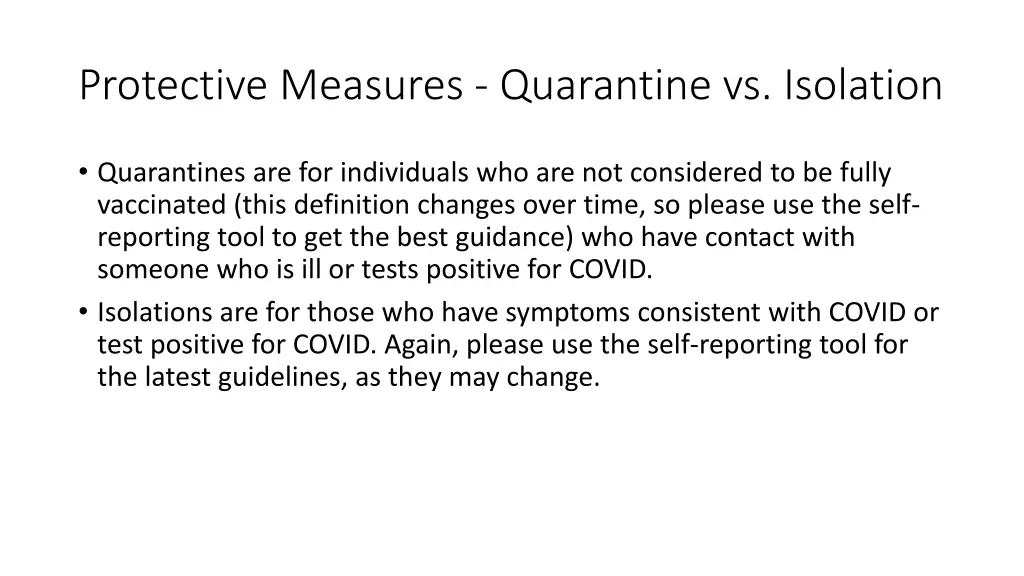 Protective Measures - Quarantine vs. Isolation

• Quarantines are for individuals who are not considered to be fully vaccinated (this definition changes over time, so please use the self-reporting tool to get the best guidance) who have contact with someone who is ill or tests positive for COVID.
• Isolations are for those who have symptoms consistent with COVID or test positive for COVID. Again, please use the self-reporting tool for the latest guidelines, as they may change.